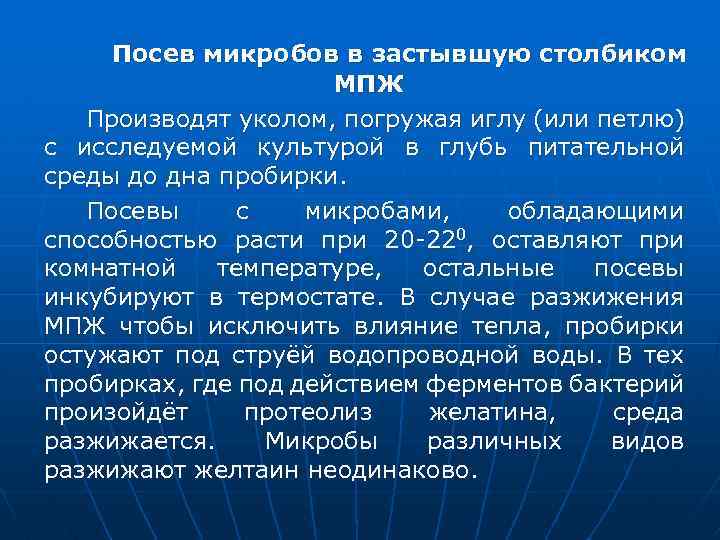 Посев микробов в застывшую столбиком МПЖ

Производят уколом, погружая иглу (или петлю) с исследуемой культурой в глубь питательной среды до дна пробирки.

Посевы с микробами, обладающими способностью расти при 20-22$^0$, оставляют при комнатной температуре, остальные посевы инкубируют в термостате. В случае разжижения МПЖ чтобы исключить влияние тепла, пробирки остужают под струёй водопроводной воды. В тех пробирках, где под действием ферментов бактерий произойдёт протеолиз желатина, среда разжижается. Микробы различных видов разжижают желтаин неодинаково.